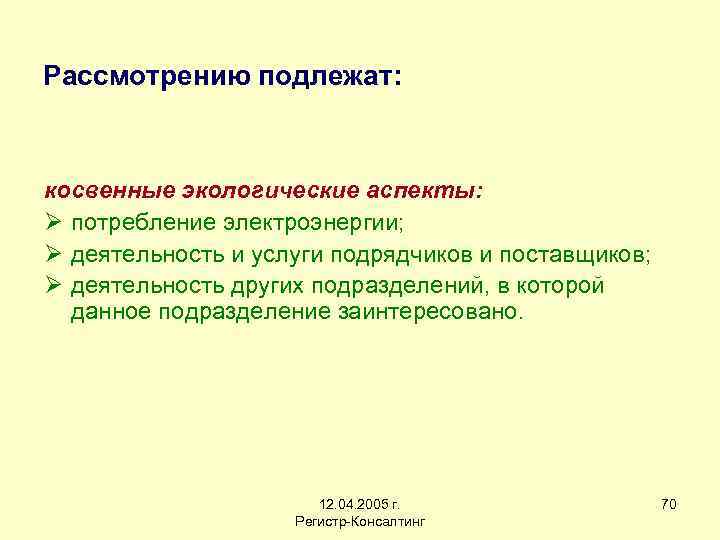 Рассмотрению подлежат:

косвенные экологические аспекты:
➢ потребление электроэнергии;
➢ деятельность и услуги подрядчиков и поставщиков;
➢ деятельность других подразделений, в которой данное подразделение заинтересовано.

12.04.2005 г.
Регистр-Консалтинг

70